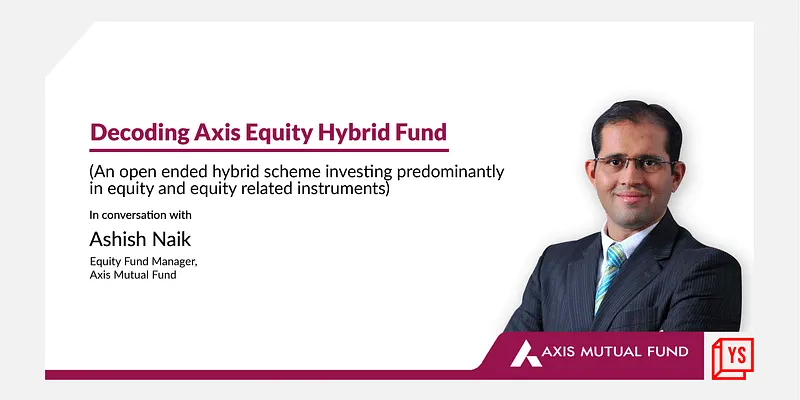 Decoding Axis Equity Hybrid Fund

(An open ended hybrid scheme investing predominantly in equity and equity related instruments)

In conversation with

Ashish Naik

Equity Fund Manager,
Axis Mutual Fund

AXIS MUTUAL FUND

YS